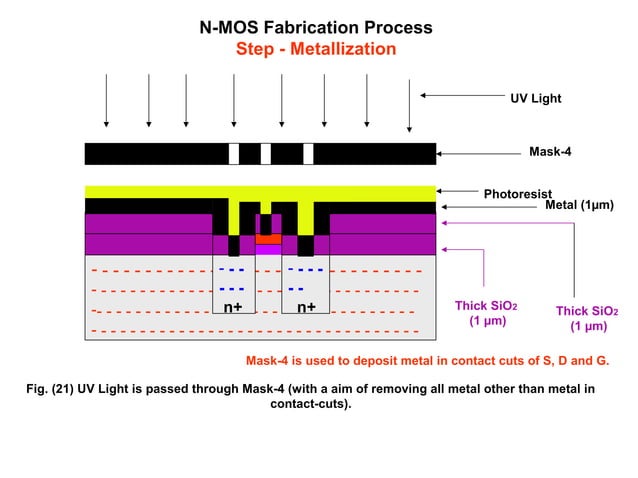 N-MOS Fabrication Process
Step - Metallization

UV Light

Mask-4

Photoresist
Metal (1μm)

n+
n+

Thick $SiO_2$ (1 μm)

Thick $SiO_2$ (1 μm)

Mask-4 is used to deposit metal in contact cuts of S, D and G.

Fig. (21) UV Light is passed through Mask-4 (with a aim of removing all metal other than metal in contact-cuts).